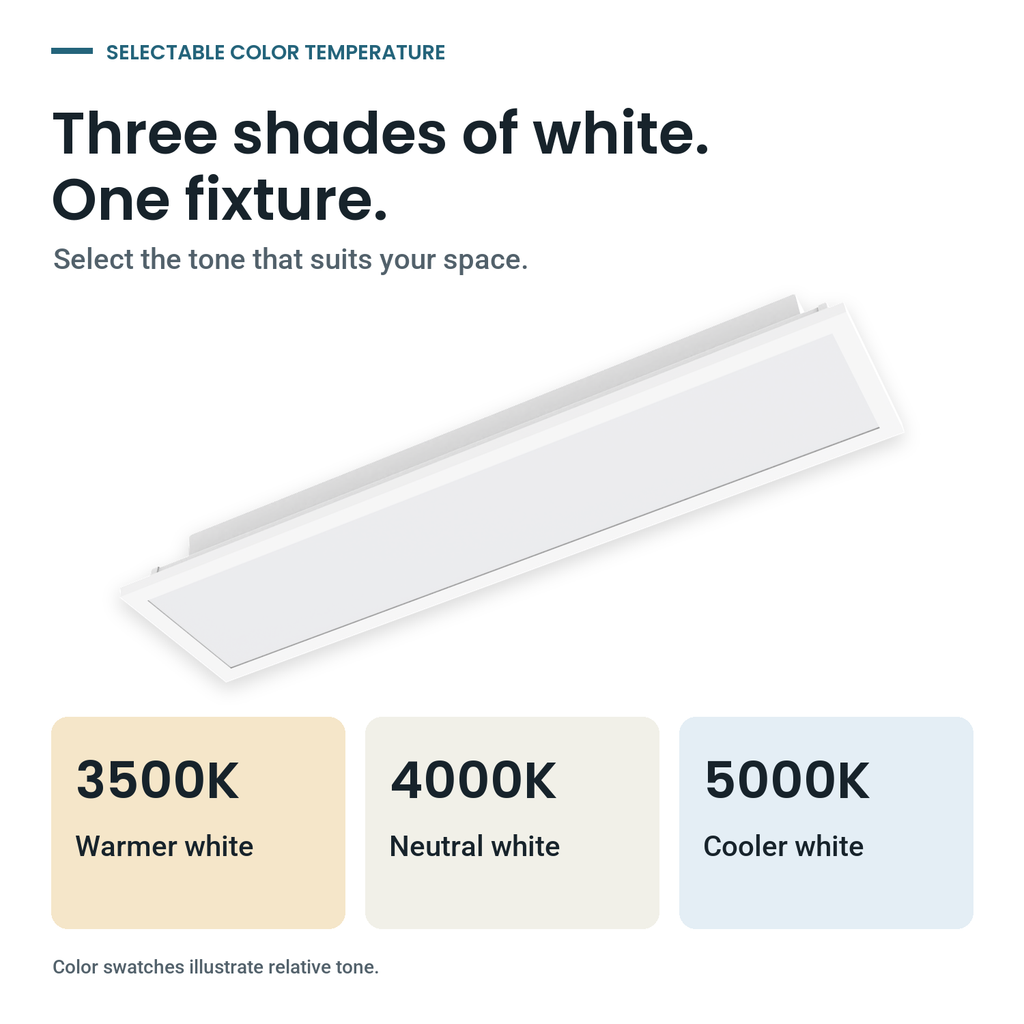 SELECTABLE COLOR TEMPERATURE

Three shades of white.
One fixture.

Select the tone that suits your space.

3500K
Warmer white

4000K
Neutral white

5000K
Cooler white

Color swatches illustrate relative tone.